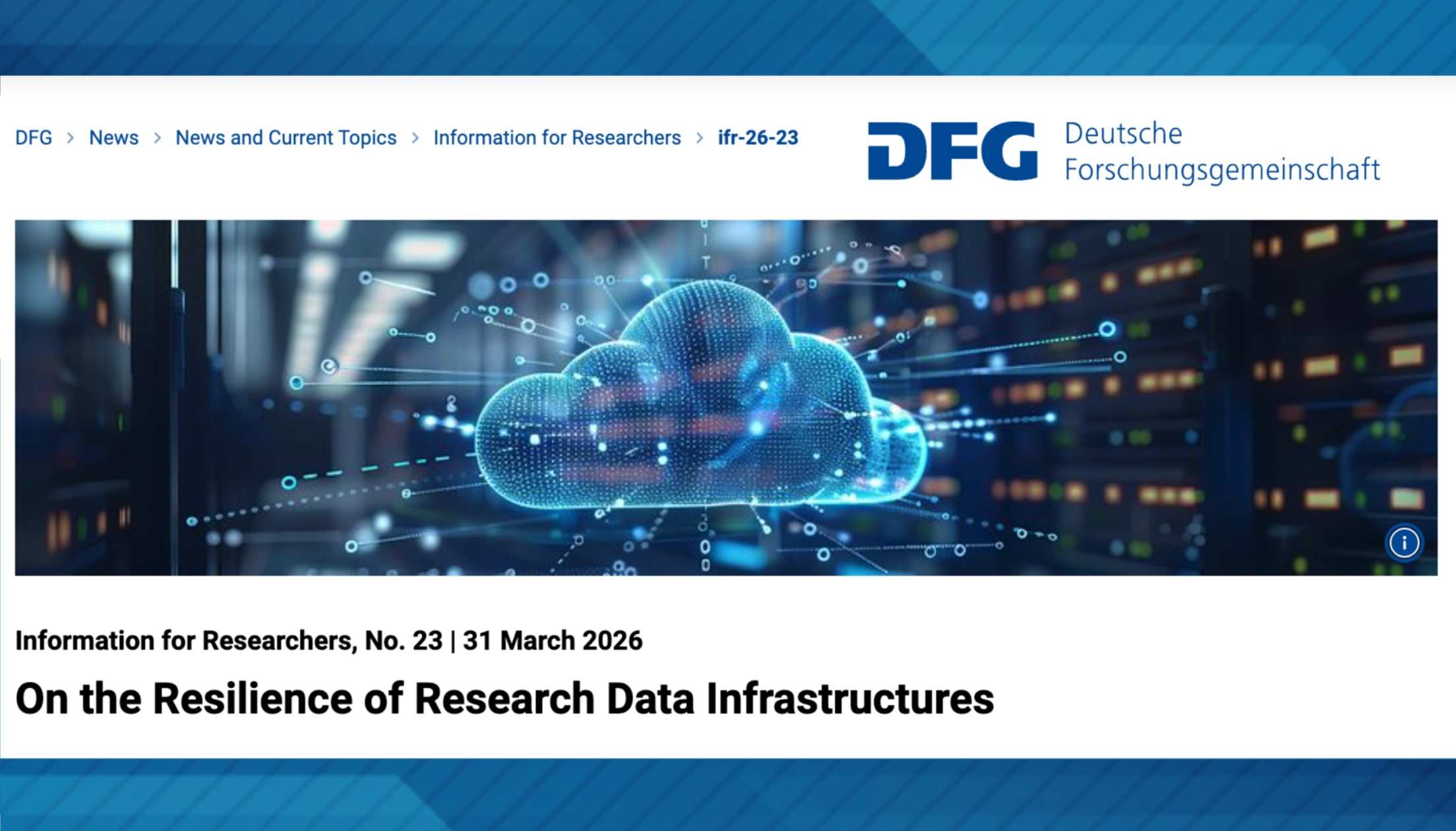 DFG > News > News and Current Topics > Information for Researchers > ifr-26-23

DFG Deutsche Forschungsgemeinschaft

i

Information for Researchers, No. 23 | 31 March 2026

On the Resilience of Research Data Infrastructures